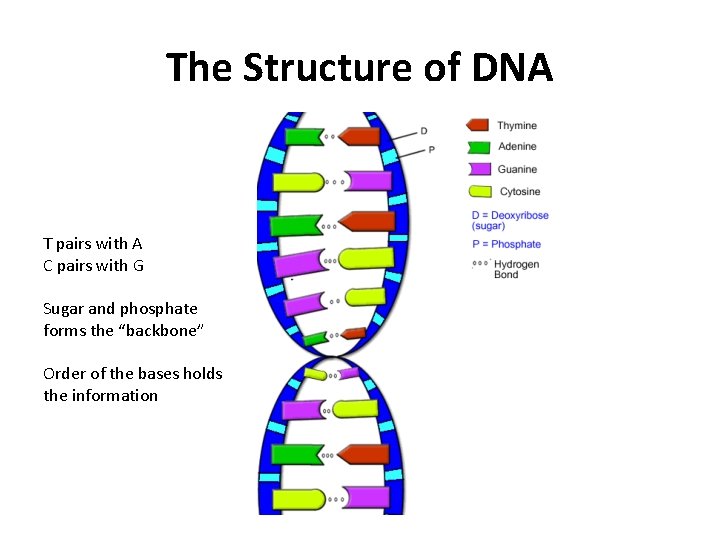 The Structure of DNA

T pairs with A
C pairs with G

Sugar and phosphate forms the "backbone"

Order of the bases holds the information

D
P

Thymine
Adenine
Guanine
Cytosine
D = Deoxyribose (sugar)
P = Phosphate
Hydrogen Bond